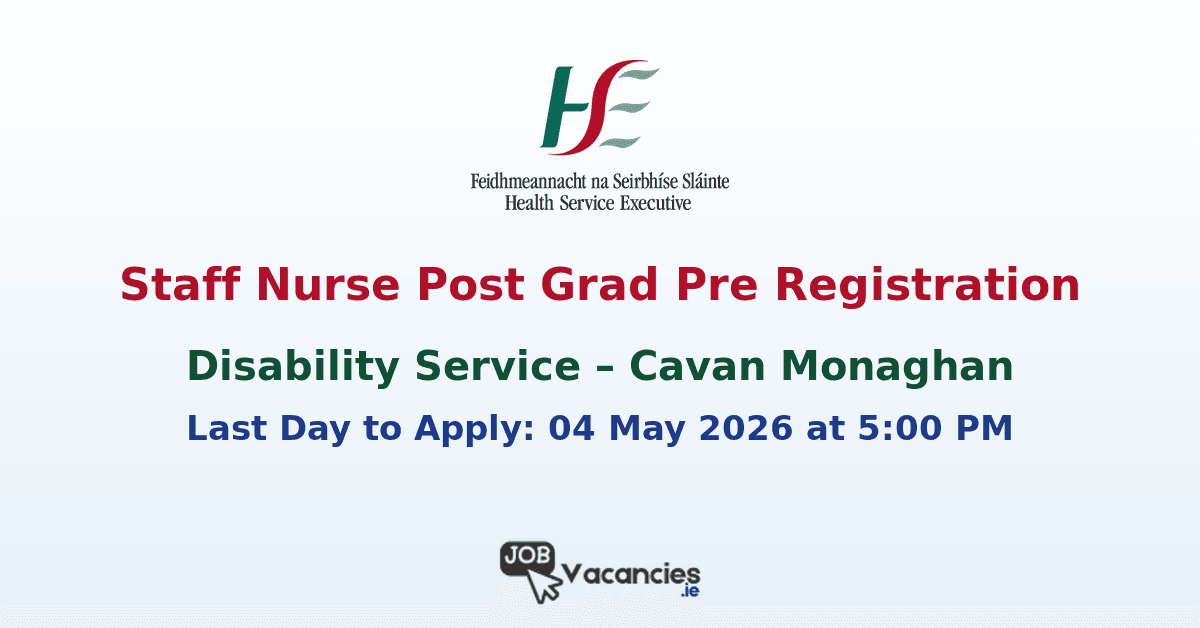 HSE

Feidhmeannacht na Seirbhíse Sláinte
Health Service Executive

Staff Nurse Post Grad Pre Registration

Disability Service – Cavan Monaghan

Last Day to Apply: 04 May 2026 at 5:00 PM

JOB Vacancies .ie